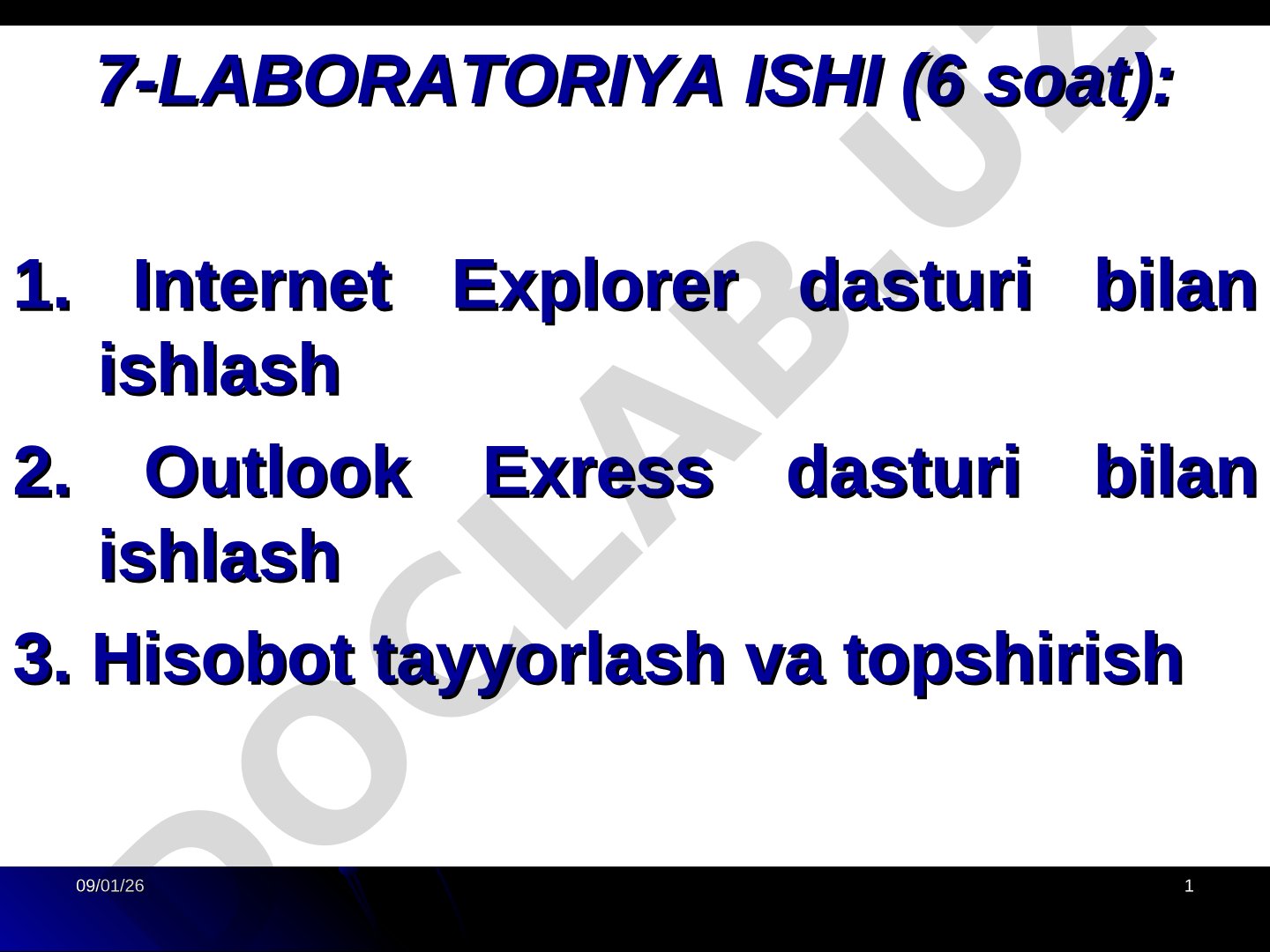 7-LABORATORIYA ISHI (6 soat):

1. Internet Explorer dasturi bilan ishlash

2. Outlook Exress dasturi bilan ishlash

3. Hisobot tayyorlash va topshirish

DOCLAB.UZ

09/01/26

1